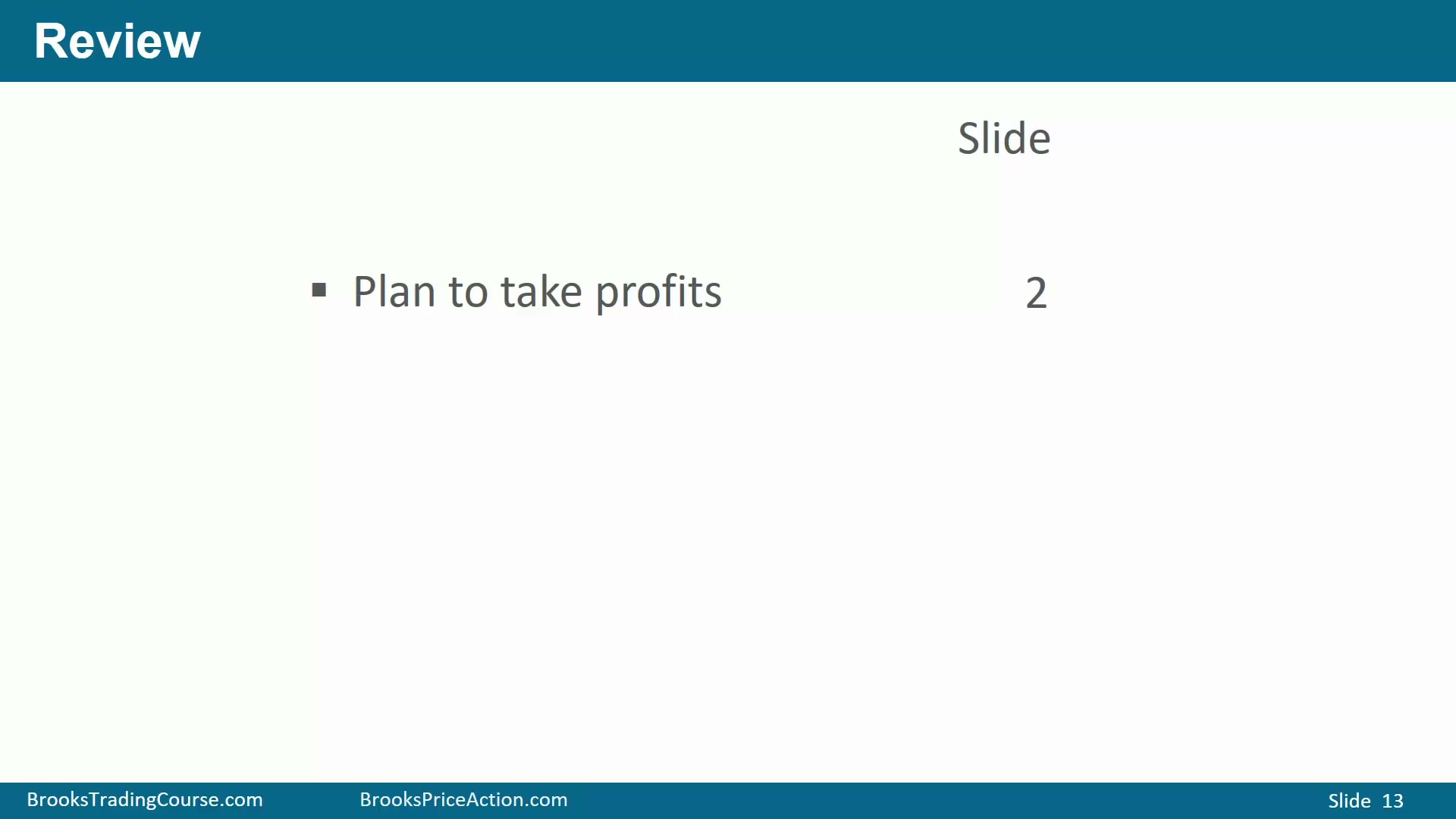 Review

Slide

▪ Plan to take profits 2

BrooksTradingCourse.com BrooksPriceAction.com Slide 13